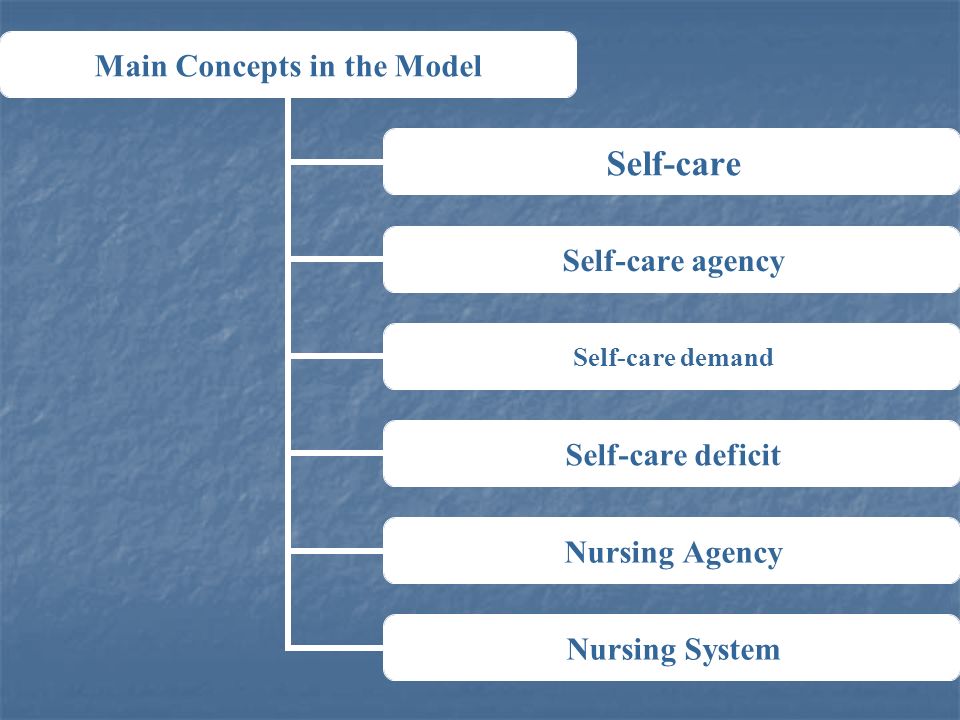 Main Concepts in the Model

Self-care

Self-care agency

Self-care demand

Self-care deficit

Nursing Agency

Nursing System